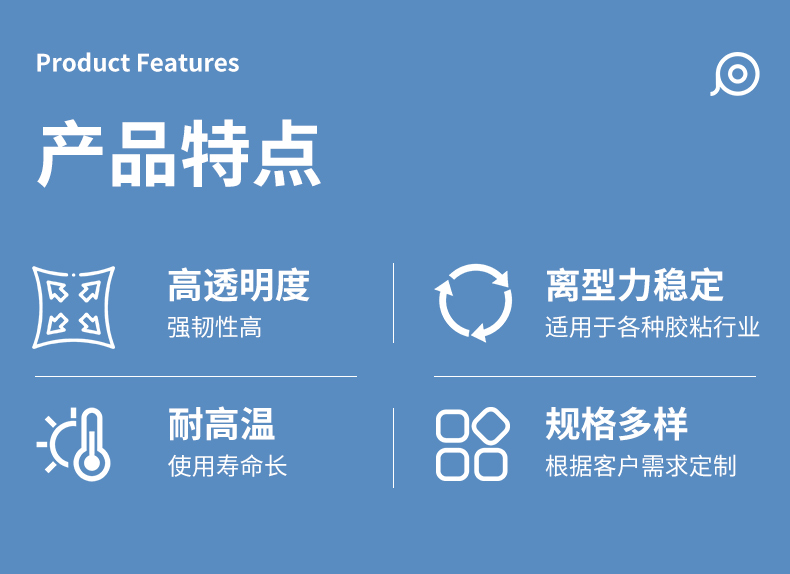 Product Features

产品特点

高透明度
强韧性高

离型力稳定
适用于各种胶粘行业

耐高温
使用寿命长

规格多样
根据客户需求定制